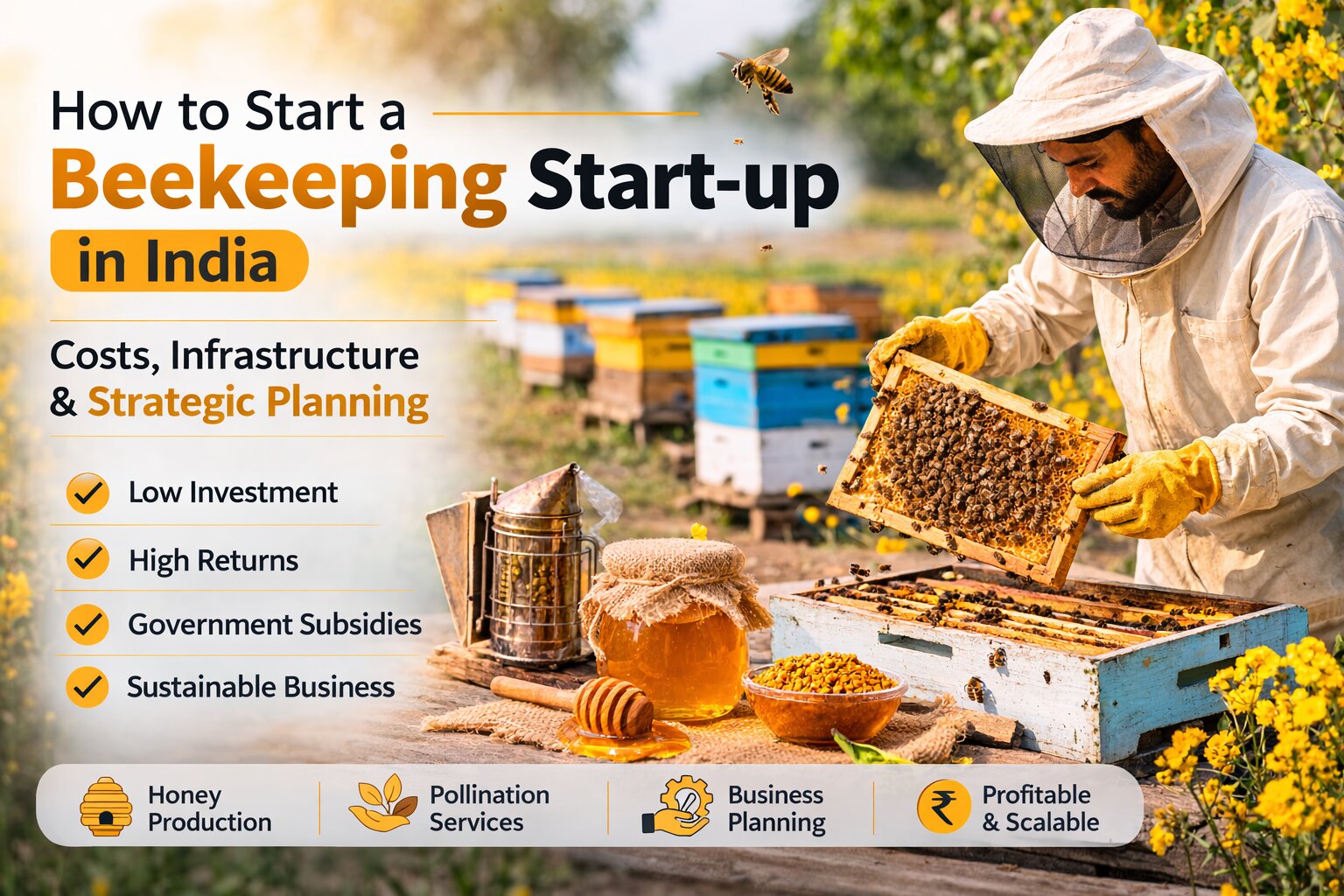 How to Start a Beekeeping Start-up in India

Costs, Infrastructure & Strategic Planning

Low Investment

High Returns

Government Subsidies

Sustainable Business

Honey Production

Pollination Services

Business Planning

₹

Profitable & Scalable